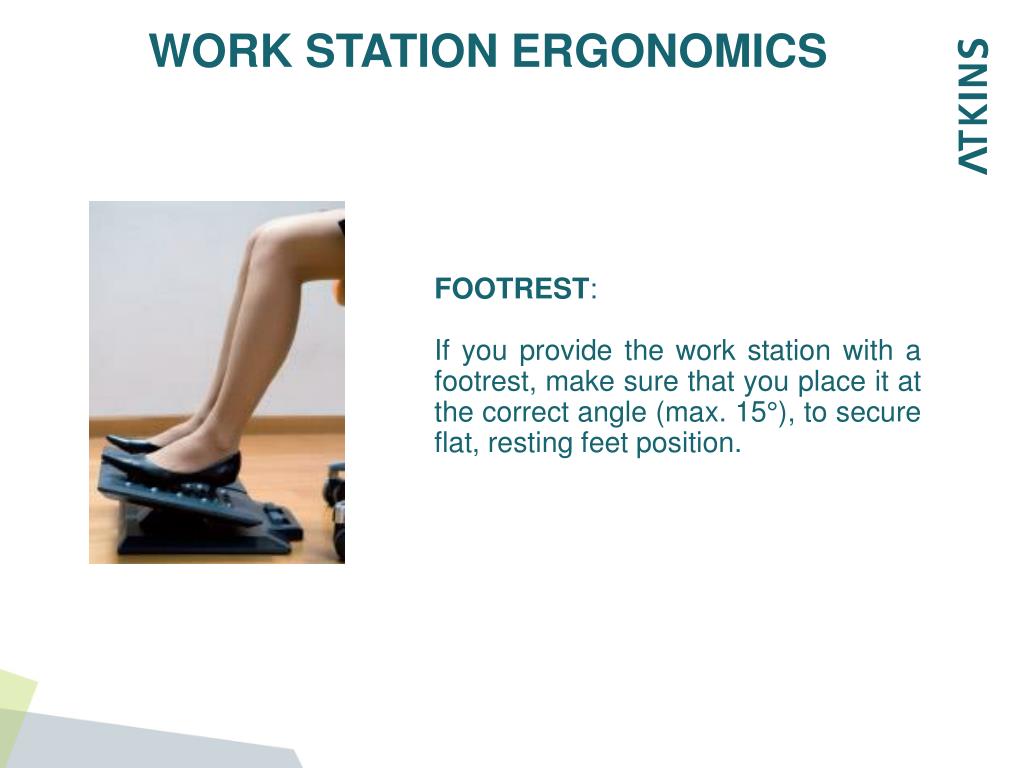 WORK STATION ERGONOMICS

ATKINS

FOOTREST:

If you provide the work station with a footrest, make sure that you place it at the correct angle (max. 15°), to secure flat, resting feet position.